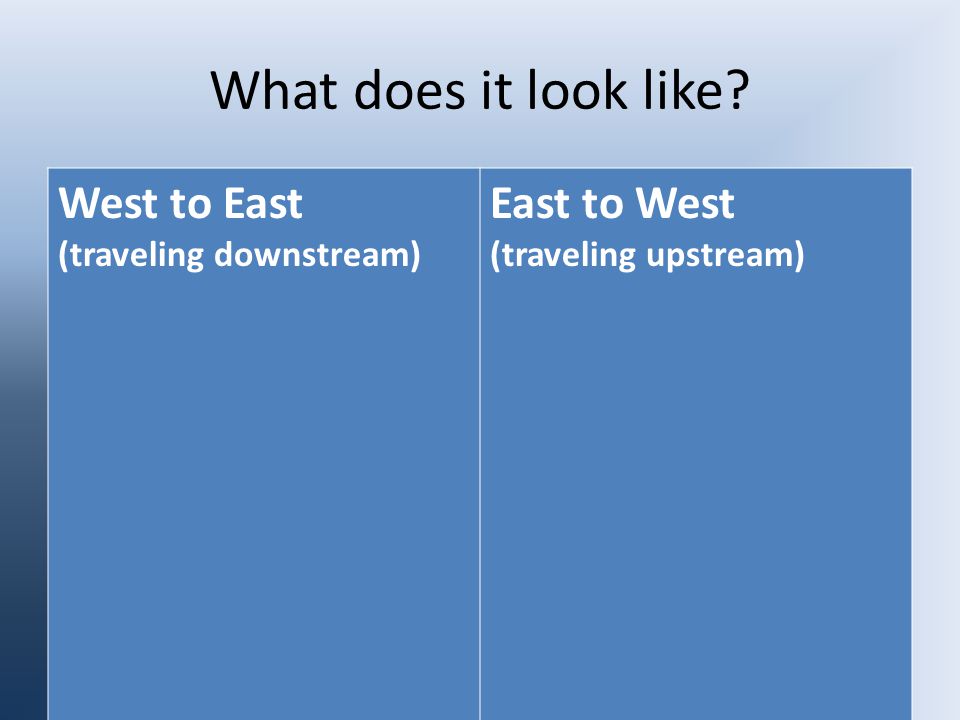 What does it look like?

| West to East (traveling downstream) | East to West (traveling upstream) |
|---|---|
| | |